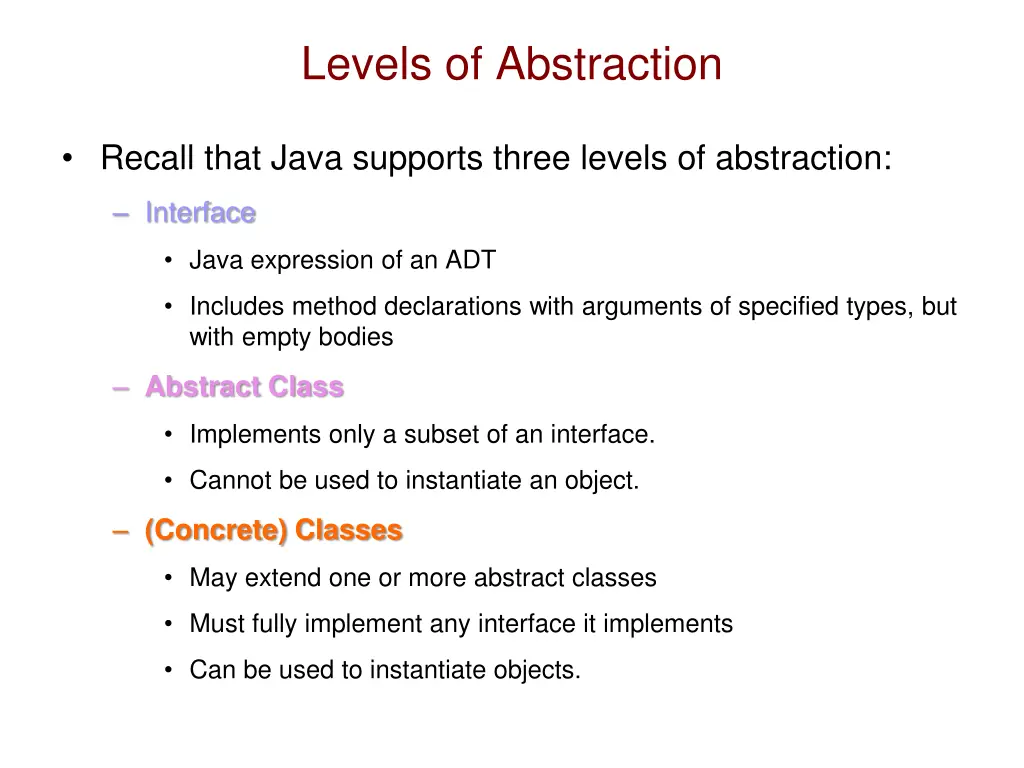 Levels of Abstraction

• Recall that Java supports three levels of abstraction:

– Interface

• Java expression of an ADT

• Includes method declarations with arguments of specified types, but with empty bodies

– Abstract Class

• Implements only a subset of an interface.

• Cannot be used to instantiate an object.

– (Concrete) Classes

• May extend one or more abstract classes

• Must fully implement any interface it implements

• Can be used to instantiate objects.